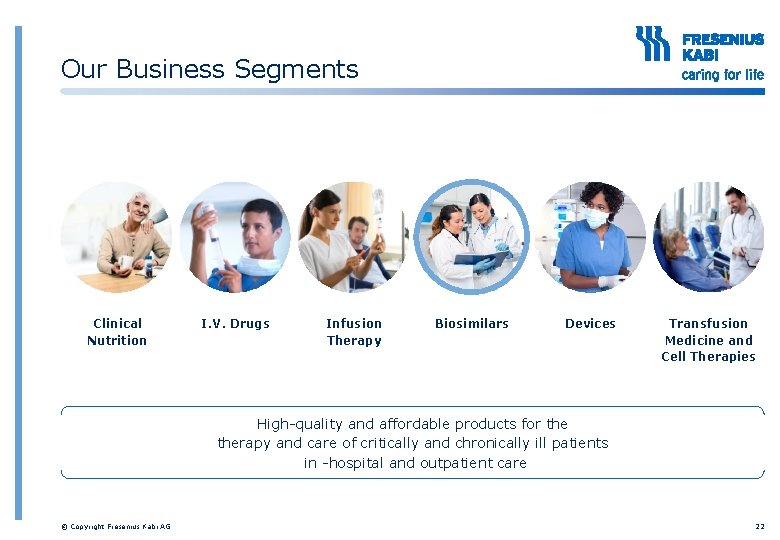 Our Business Segments

FRESENIUS KABI
caring for life

Clinical Nutrition

I.V. Drugs

Infusion Therapy

Biosimilars

Devices

Transfusion Medicine and Cell Therapies

High-quality and affordable products for the therapy and care of critically and chronically ill patients in -hospital and outpatient care

© Copyright Fresenius Kabi AG

22